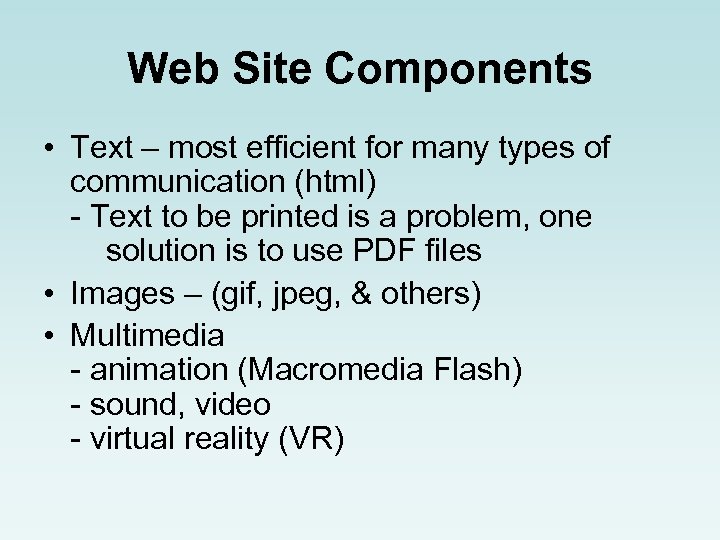 Web Site Components

• Text – most efficient for many types of communication (html)
- Text to be printed is a problem, one solution is to use PDF files

• Images – (gif, jpeg, & others)

• Multimedia
- animation (Macromedia Flash)
- sound, video
- virtual reality (VR)